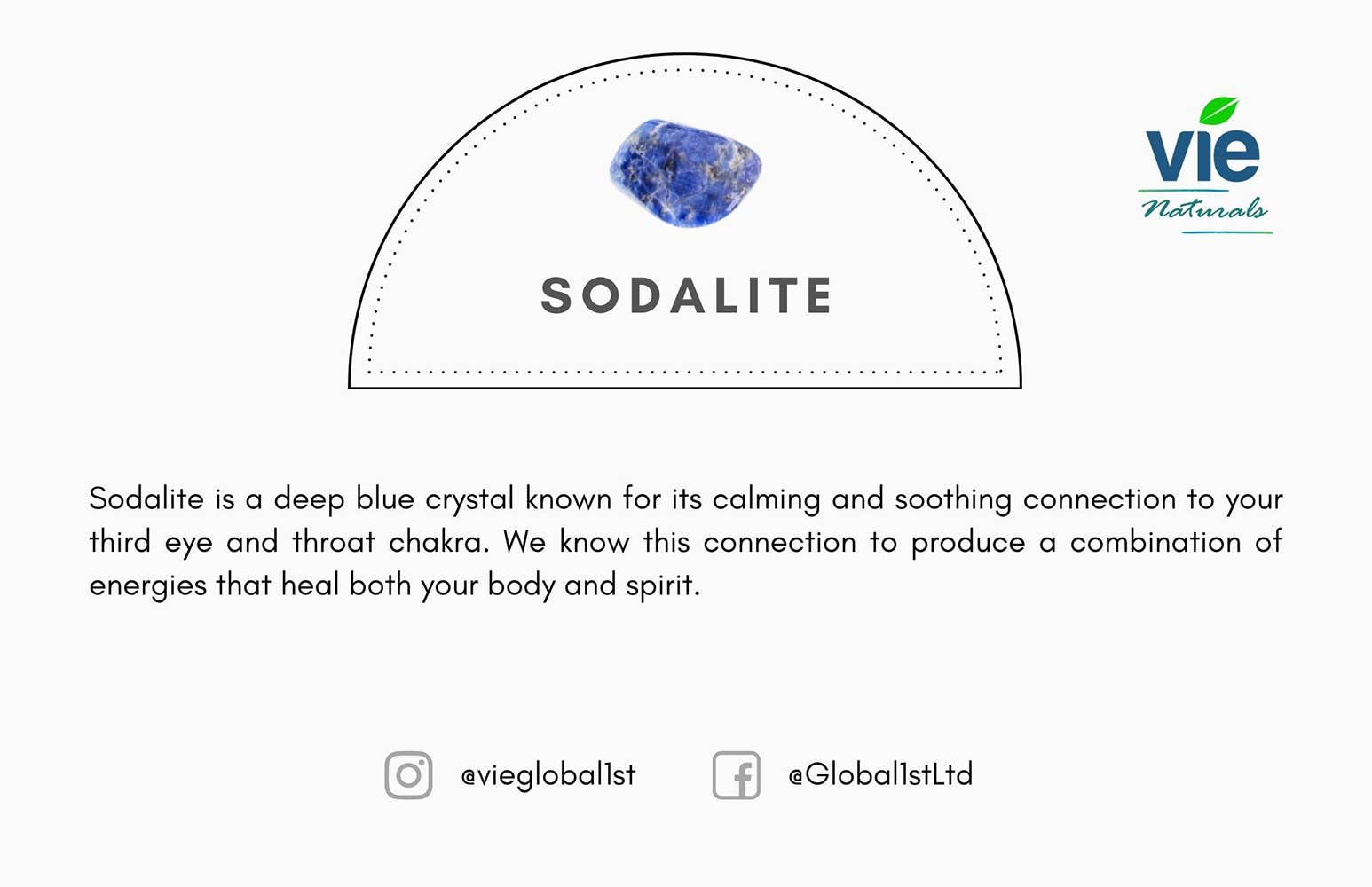 SODALITE

vie
Naturals

Sodalite is a deep blue crystal known for its calming and soothing connection to your third eye and throat chakra. We know this connection to produce a combination of energies that heal both your body and spirit.

@vieglobal1st

@Global1stLtd